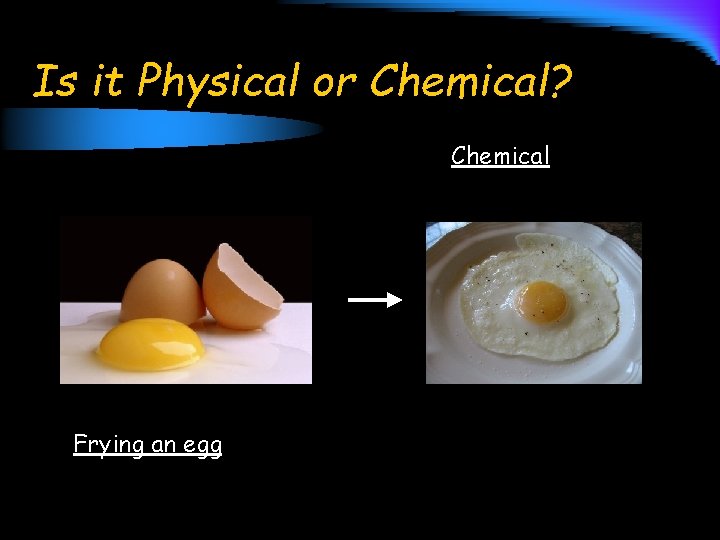 Is it Physical or Chemical?

Chemical

Frying an egg